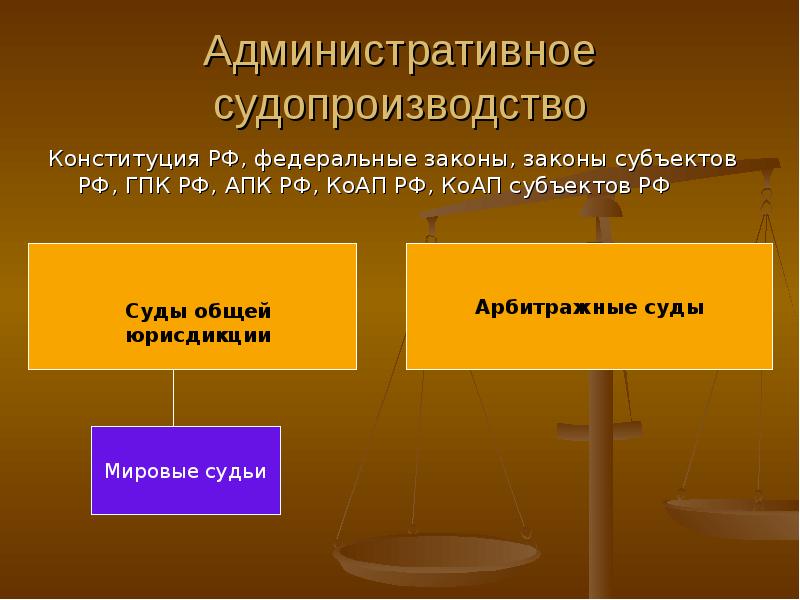 Административное судопроизводство

Конституция РФ, федеральные законы, законы субъектов РФ, ГПК РФ, АПК РФ, КоАП РФ, КоАП субъектов РФ

Суды общей юрисдикции

Арбитражные суды

Мировые судьи